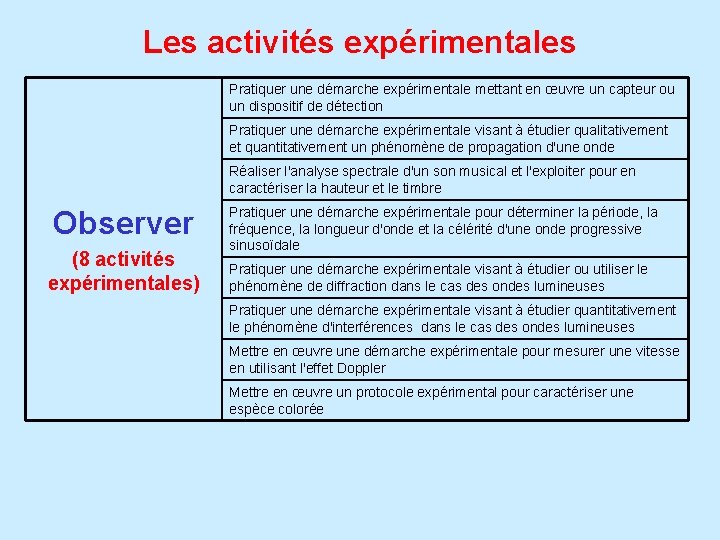 Les activités expérimentales

| Observer (8 activités expérimentales) | Pratiquer une démarche expérimentale mettant en œuvre un capteur ou un dispositif de détection |
|---|---|
| | Pratiquer une démarche expérimentale visant à étudier qualitativement et quantitativement un phénomène de propagation d'une onde |
| | Réaliser l'analyse spectrale d'un son musical et l'exploiter pour en caractériser la hauteur et le timbre |
| | Pratiquer une démarche expérimentale pour déterminer la période, la fréquence, la longueur d'onde et la célérité d'une onde progressive sinusoïdale |
| | Pratiquer une démarche expérimentale visant à étudier ou utiliser le phénomène de diffraction dans le cas des ondes lumineuses |
| | Pratiquer une démarche expérimentale visant à étudier quantitativement le phénomène d'interférences dans le cas des ondes lumineuses |
| | Mettre en œuvre une démarche expérimentale pour mesurer une vitesse en utilisant l'effet Doppler |
| | Mettre en œuvre un protocole expérimental pour caractériser une espèce colorée |